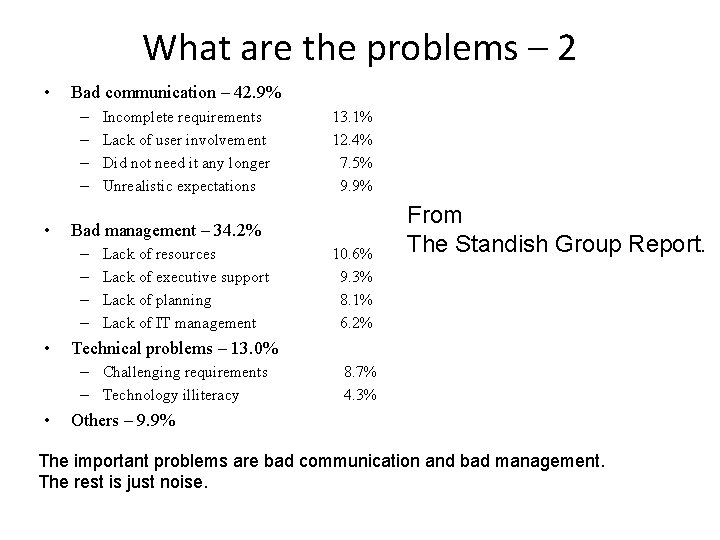 What are the problems – 2

• Bad communication – 42.9%
  – Incomplete requirements 13.1%
  – Lack of user involvement 12.4%
  – Did not need it any longer 7.5%
  – Unrealistic expectations 9.9%

• Bad management – 34.2%
  – Lack of resources 10.6%
  – Lack of executive support 9.3%
  – Lack of planning 8.1%
  – Lack of IT management 6.2%

• Technical problems – 13.0%
  – Challenging requirements 8.7%
  – Technology illiteracy 4.3%

• Others – 9.9%

From
The Standish Group Report.

The important problems are bad communication and bad management.
The rest is just noise.